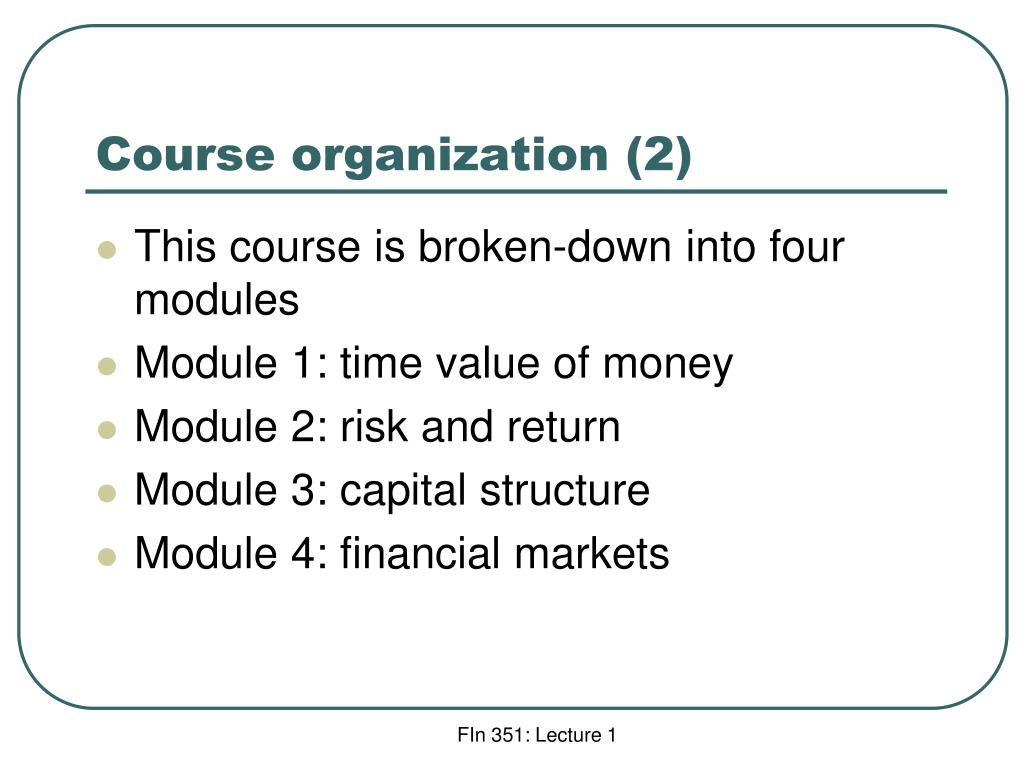 Course organization (2)

This course is broken-down into four modules

Module 1: time value of money

Module 2: risk and return

Module 3: capital structure

Module 4: financial markets

FIn 351: Lecture 1